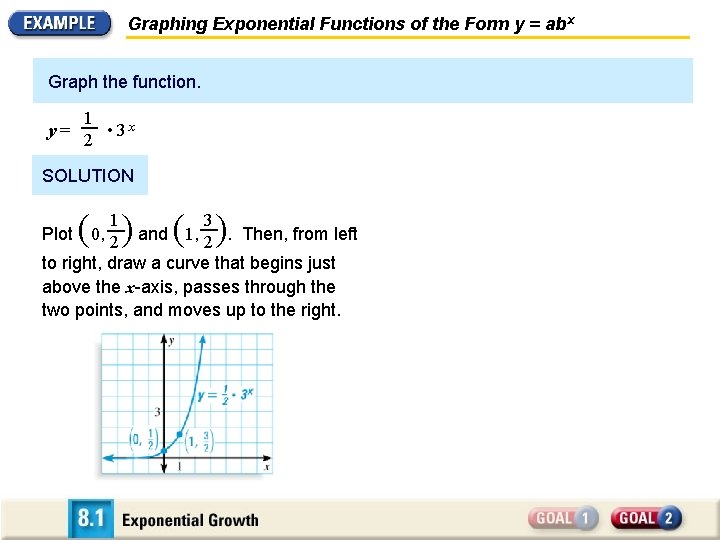 EXAMPLE

Graphing Exponential Functions of the Form $y = ab^x$

Graph the function.

$y = \frac{1}{2} \cdot 3^x$

SOLUTION

Plot $\left(0, \frac{1}{2}\right)$ and $\left(1, \frac{3}{2}\right)$. Then, from left to right, draw a curve that begins just above the $x$-axis, passes through the two points, and moves up to the right.

$y$

$y = \frac{1}{2} \cdot 3^x$

3

$\left(0, \frac{1}{2}\right)$

$\left(1, \frac{3}{2}\right)$

1

$x$

8.1 Exponential Growth

GOAL 1

GOAL 2